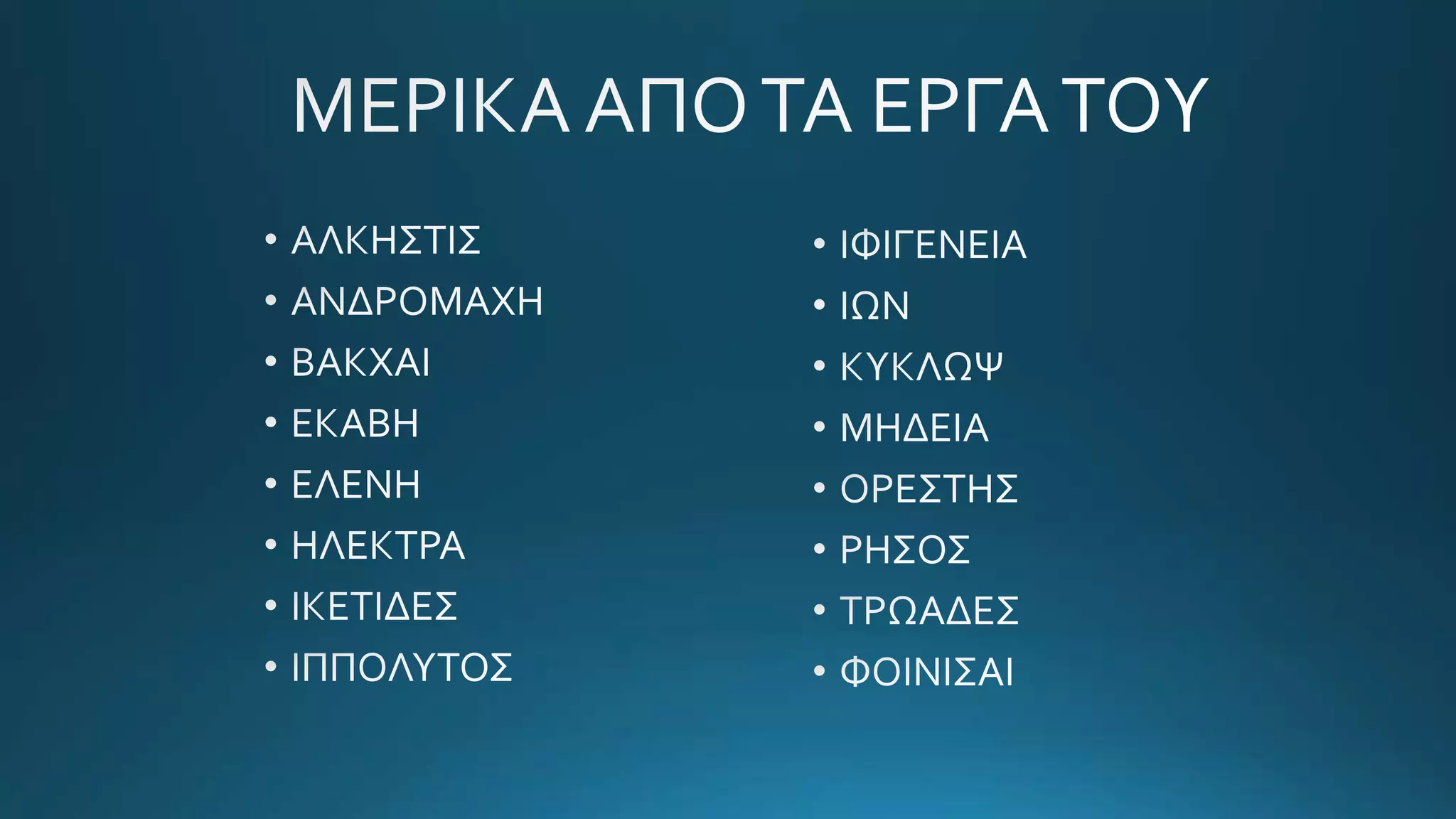 ΜΕΡΙΚΑ ΑΠΟ ΤΑ ΕΡΓΑ ΤΟΥ

• ΑΛΚΗΣΤΙΣ
• ΑΝΔΡΟΜΑΧΗ
• ΒΑΚΧΑΙ
• ΕΚΑΒΗ
• ΕΛΕΝΗ
• ΗΛΕΚΤΡΑ
• ΙΚΕΤΙΔΕΣ
• ΙΠΠΟΛΥΤΟΣ

• ΙΦΙΓΕΝΕΙΑ
• ΙΩΝ
• ΚΥΚΛΩΨ
• ΜΗΔΕΙΑ
• ΟΡΕΣΤΗΣ
• ΡΗΣΟΣ
• ΤΡΩΑΔΕΣ
• ΦΟΙΝΙΣΑΙ